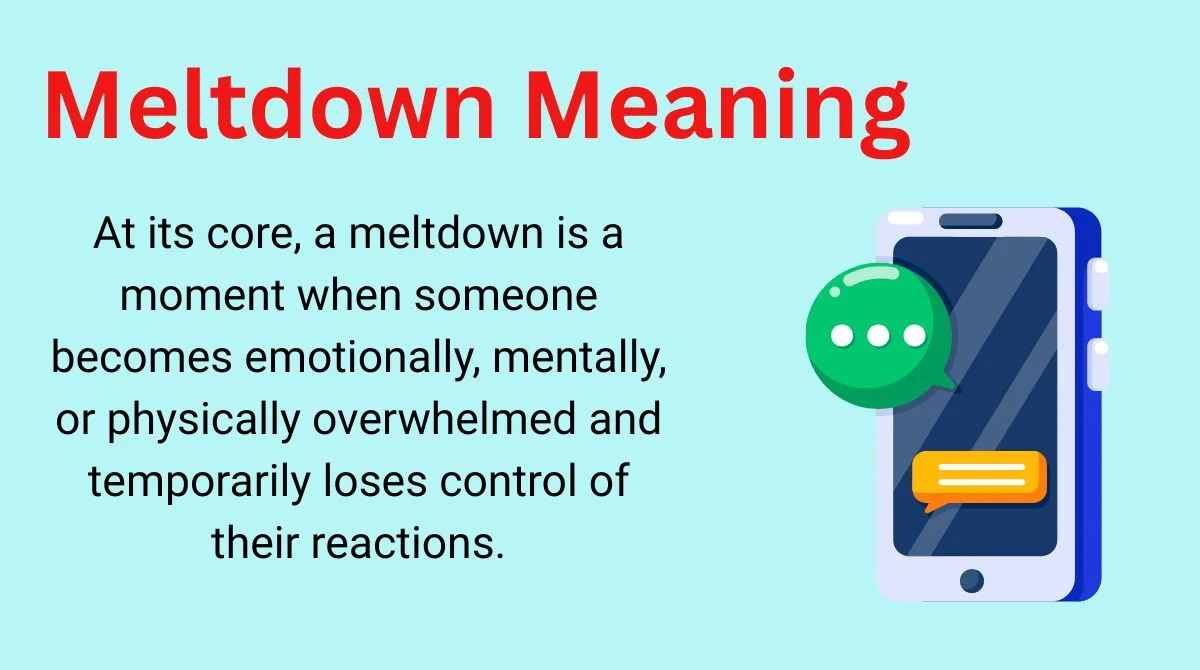 Meltdown Meaning

At its core, a meltdown is a moment when someone becomes emotionally, mentally, or physically overwhelmed and temporarily loses control of their reactions.